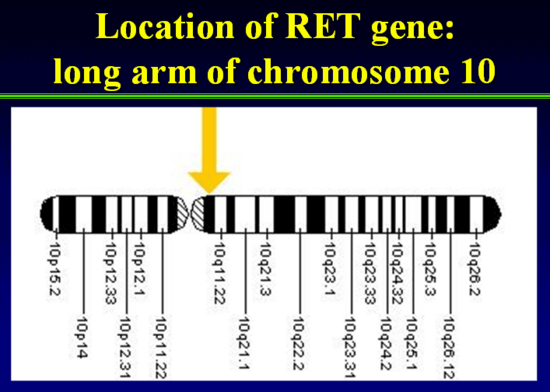 Location of RET gene:
long arm of chromosome 10

10p15.2
10p14
10p12.33
10p12.31
10p12.1
10p11.22
10q11.22
10q21.1
10q21.3
10q22.2
10q23.1
10q23.31
10q23.33
10q24.2
10q24.32
10q25.1
10q25.3
10q26.12
10q26.2